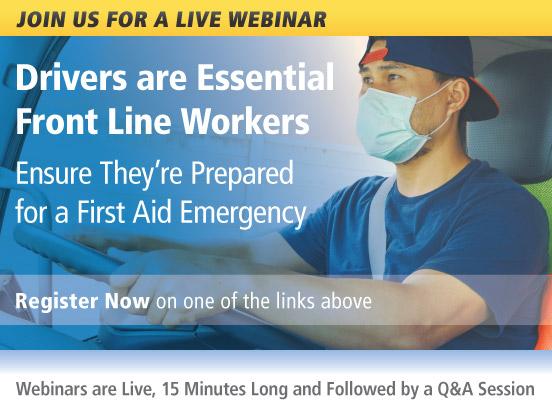 JOIN US FOR A LIVE WEBINAR

Drivers are Essential Front Line Workers

Ensure They're Prepared for a First Aid Emergency

Register Now on one of the links above

Webinars are Live, 15 Minutes Long and Followed by a Q&A Session